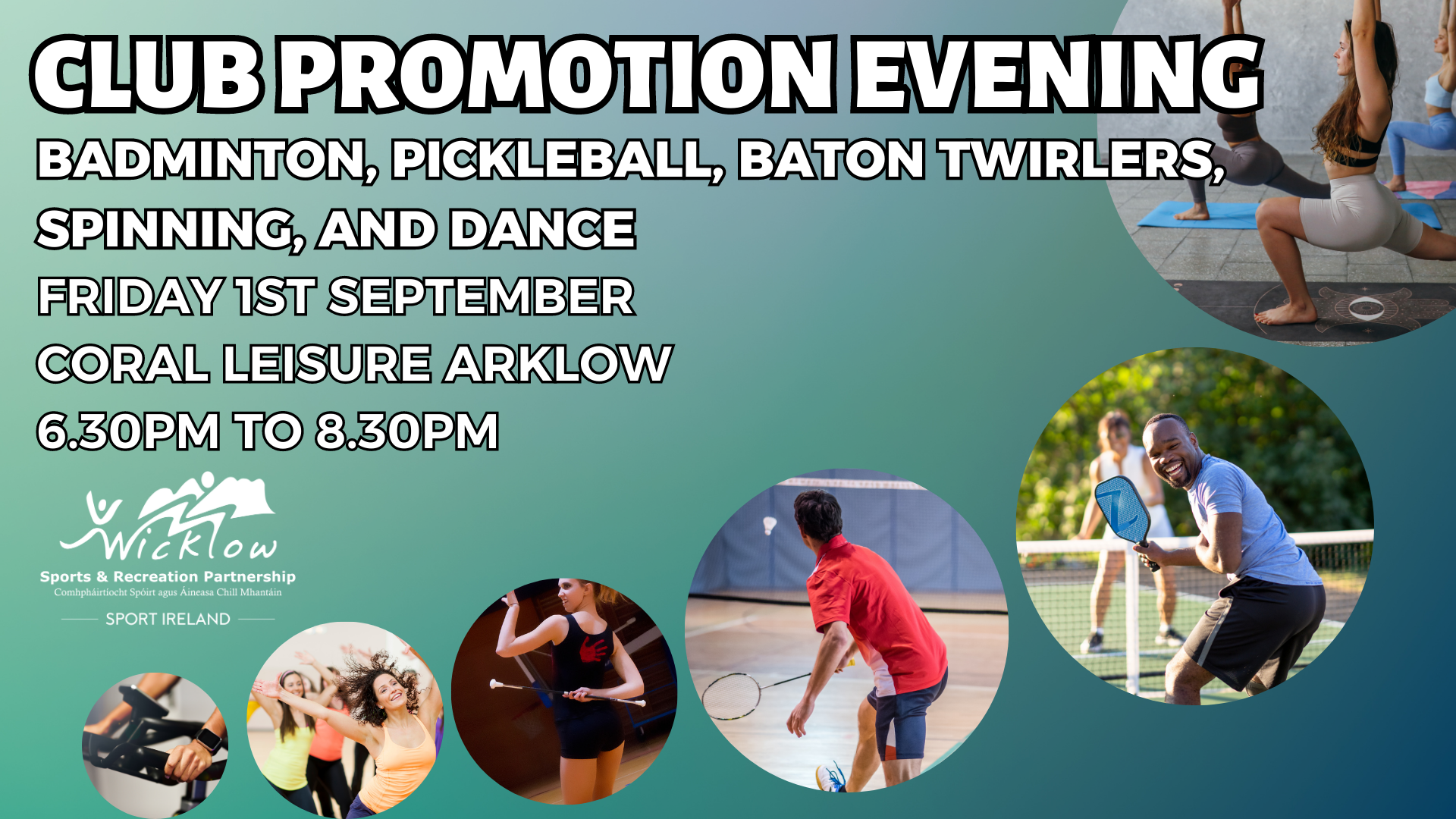 CLUB PROMOTION EVENING

BADMINTON, PICKLEBALL, BATON TWIRLERS, SPINNING, AND DANCE

FRIDAY 1ST SEPTEMBER

CORAL LEISURE ARKLOW

6.30PM TO 8.30PM

Wicklow
Sports & Recreation Partnership
Comhpháirtíocht Spóirt agus Áineasa Chill Mhantáin
SPORT IRELAND